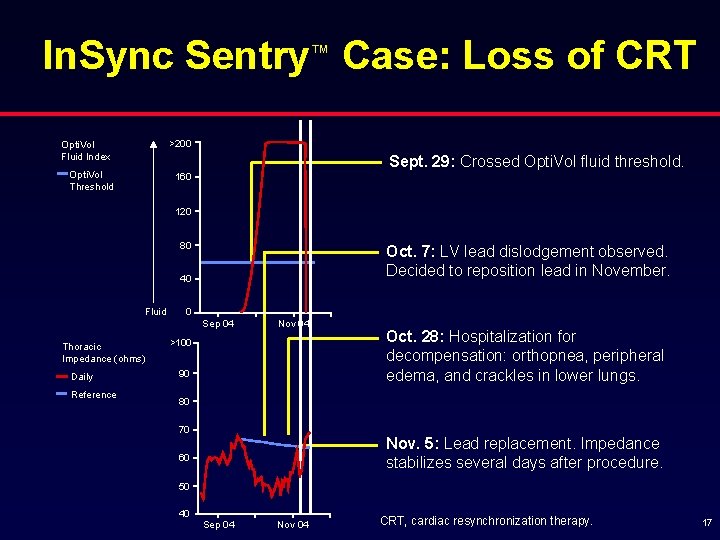 InSync Sentry™ Case: Loss of CRT

OptiVol Fluid Index

OptiVol Threshold

>200
160
120
80
40
0

Fluid

Sep 04
Nov 04

Thoracic Impedance (ohms)

Daily

Reference

>100
90
80
70
60
50
40

Sep 04
Nov 04

Sept. 29: Crossed OptiVol fluid threshold.

Oct. 7: LV lead dislodgement observed. Decided to reposition lead in November.

Oct. 28: Hospitalization for decompensation: orthopnea, peripheral edema, and crackles in lower lungs.

Nov. 5: Lead replacement. Impedance stabilizes several days after procedure.

CRT, cardiac resynchronization therapy.

17